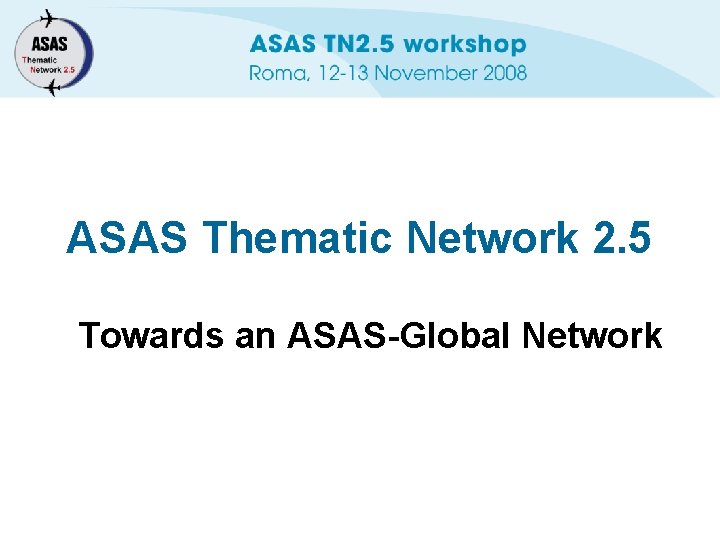 ASAS
Thematic
Network 2.5

ASAS TN2.5 workshop
Roma, 12-13 November 2008

ASAS Thematic Network 2.5

Towards an ASAS-Global Network